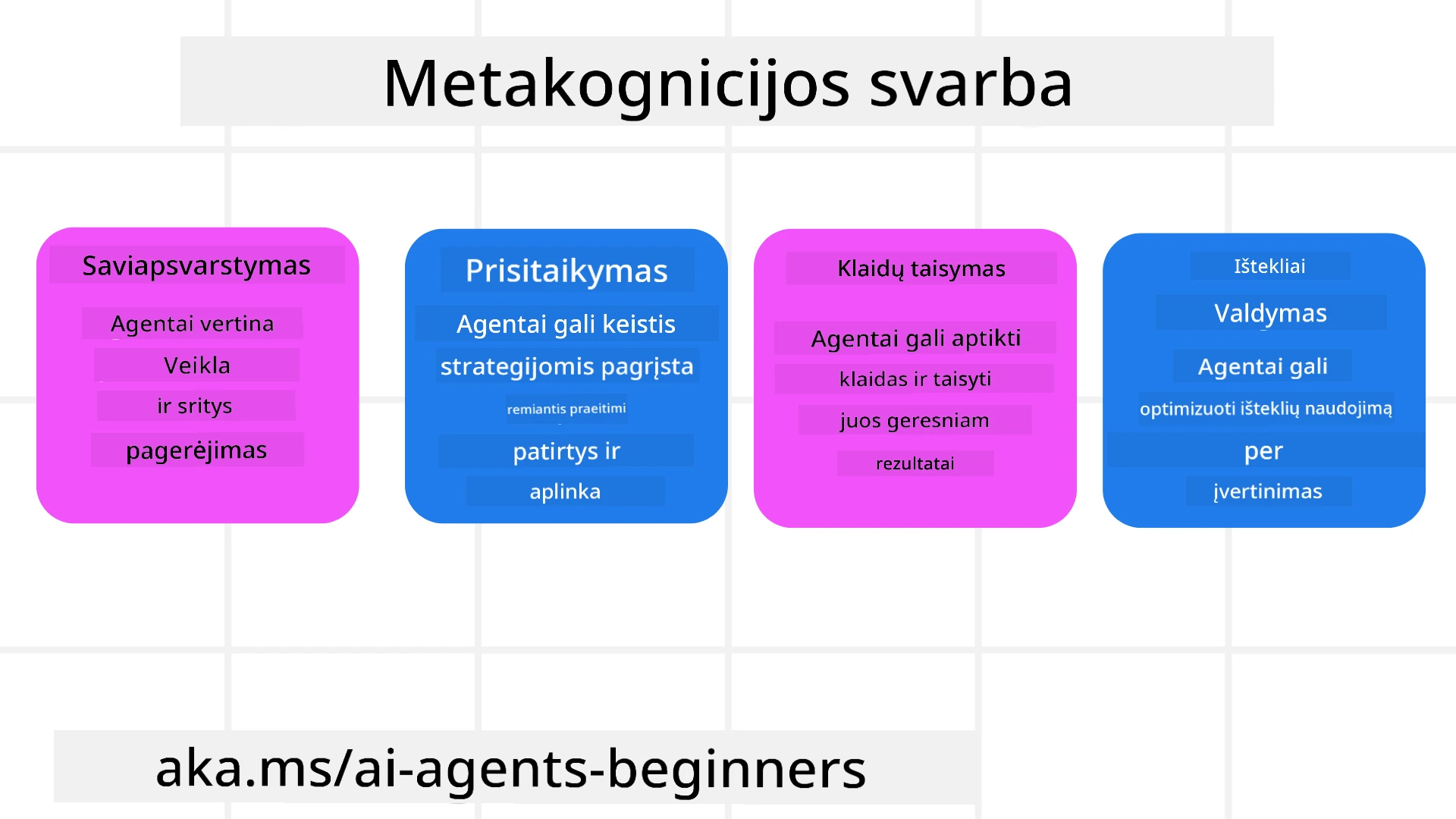 Metakognicijos svarba

Saviapsvarstymas

Agentai vertina

Veikla

ir sritys

pagerėjimas

Prisitaikymas

Agentai gali keistis

strategijomis pagrįsta

remiantis praeitimi

patirtys ir

aplinka

Klaidų taisymas

Agentai gali aptikti

klaidas ir taisyti

juos geresniam

rezultatai

Ištekliai

Valdymas

Agentai gali

optimizuoti išteklių naudojimą

per

įvertinimas

aka.ms/ai-agents-beginners